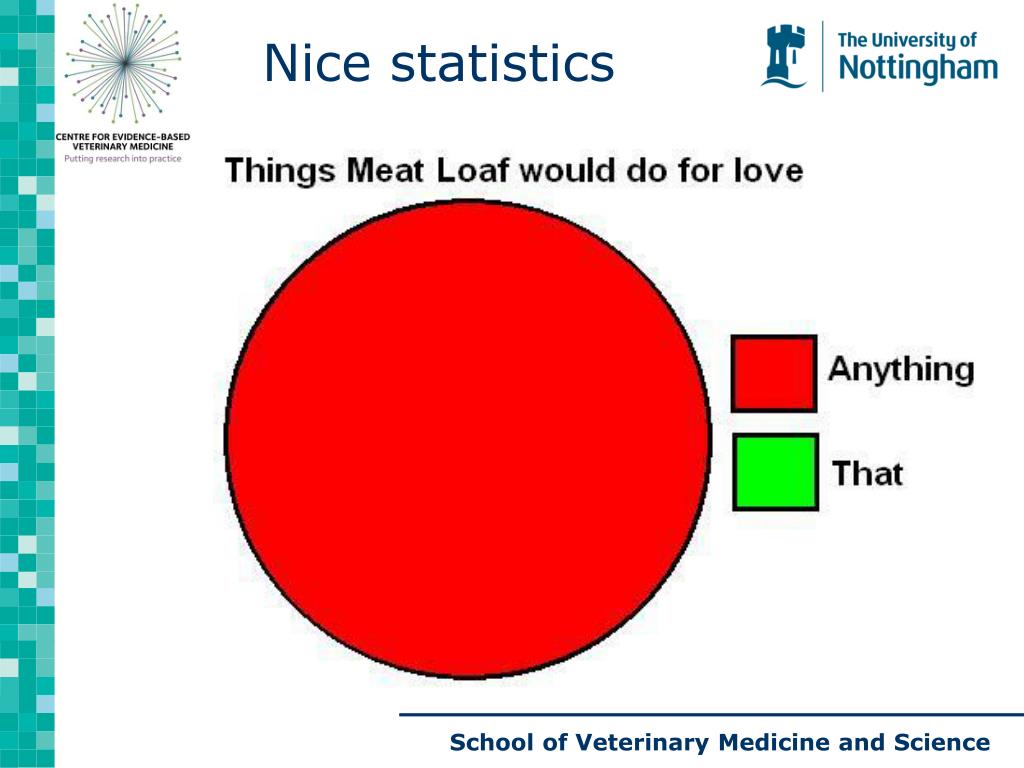 CENTRE FOR EVIDENCE-BASED VETERINARY MEDICINE
Putting research into practice

Nice statistics

The University of Nottingham

Things Meat Loaf would do for love

Anything
That

School of Veterinary Medicine and Science